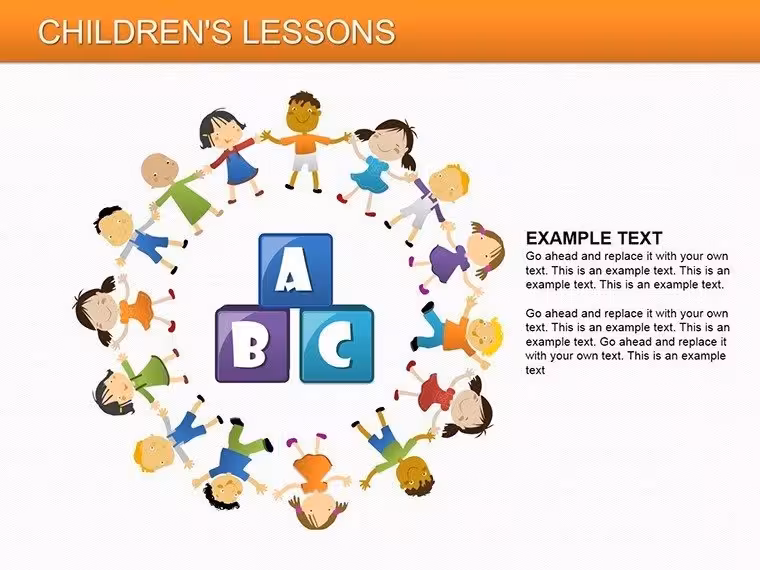 CHILDREN'S LESSONS

A

B

C

EXAMPLE TEXT
Go ahead and replace it with your own text. This is an example text. This is an example text. This is an example text.

Go ahead and replace it with your own text. This is an example text. This is an example text. Go ahead and replace it with your own text. This is an example text